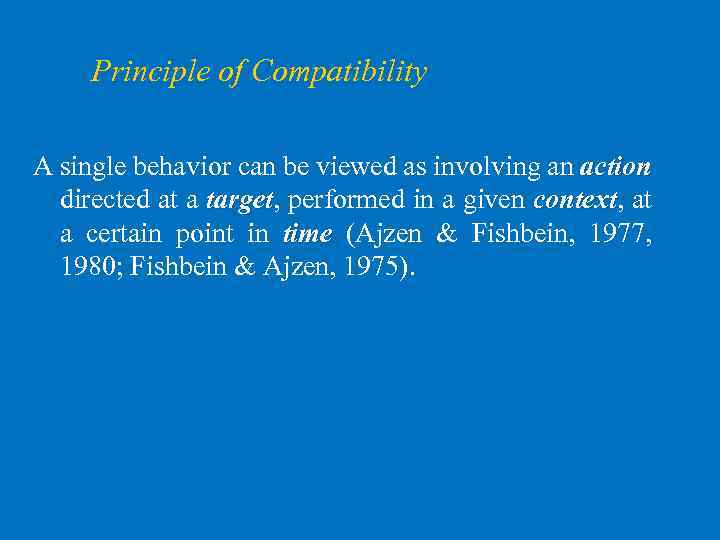 Principle of Compatibility

A single behavior can be viewed as involving an action directed at a target, performed in a given context, at a certain point in time (Ajzen & Fishbein, 1977, 1980; Fishbein & Ajzen, 1975).